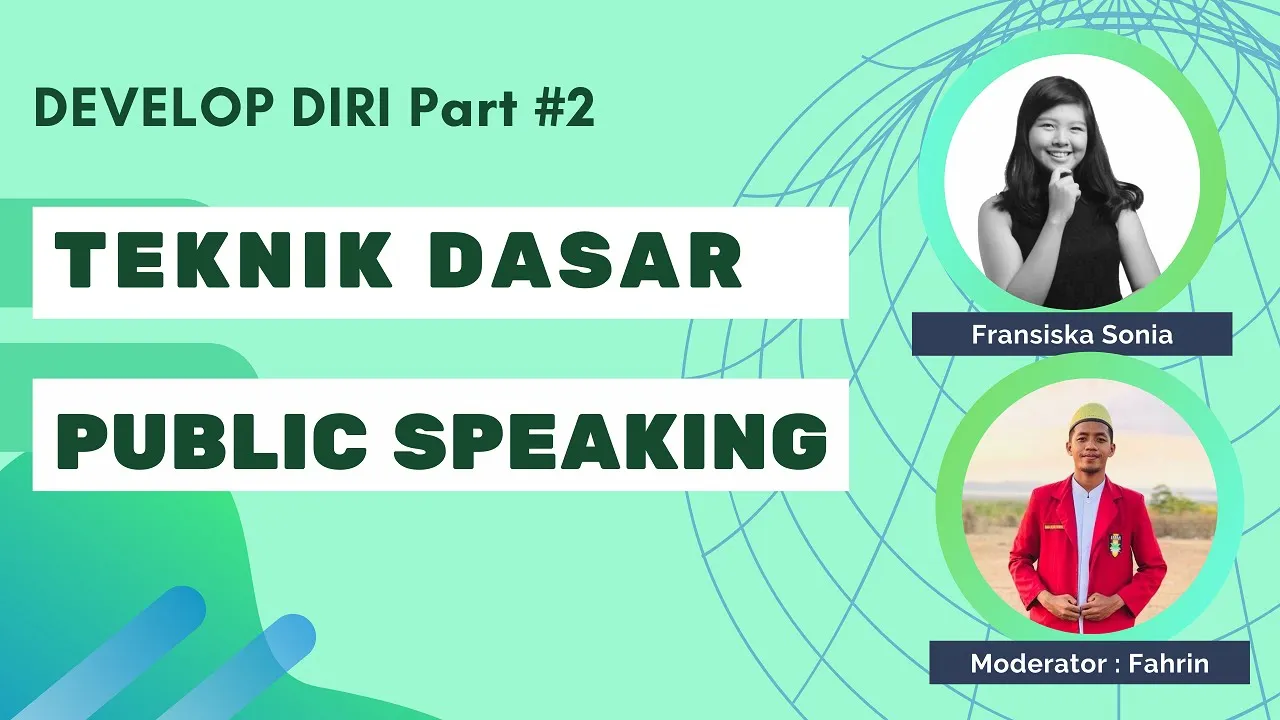 DEVELOP DIRI Part #2

TEKNIK DASAR

PUBLIC SPEAKING

Fransiska Sonia

Moderator : Fahrin